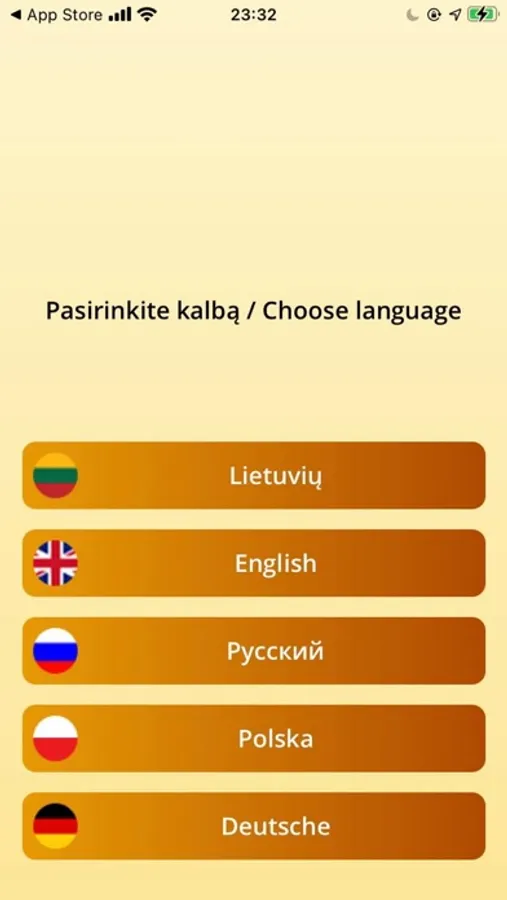 ◀ App Store 23:32

Pasirinkite kalbą / Choose language

Lietuvių

English

Русский

Polska

Deutsche